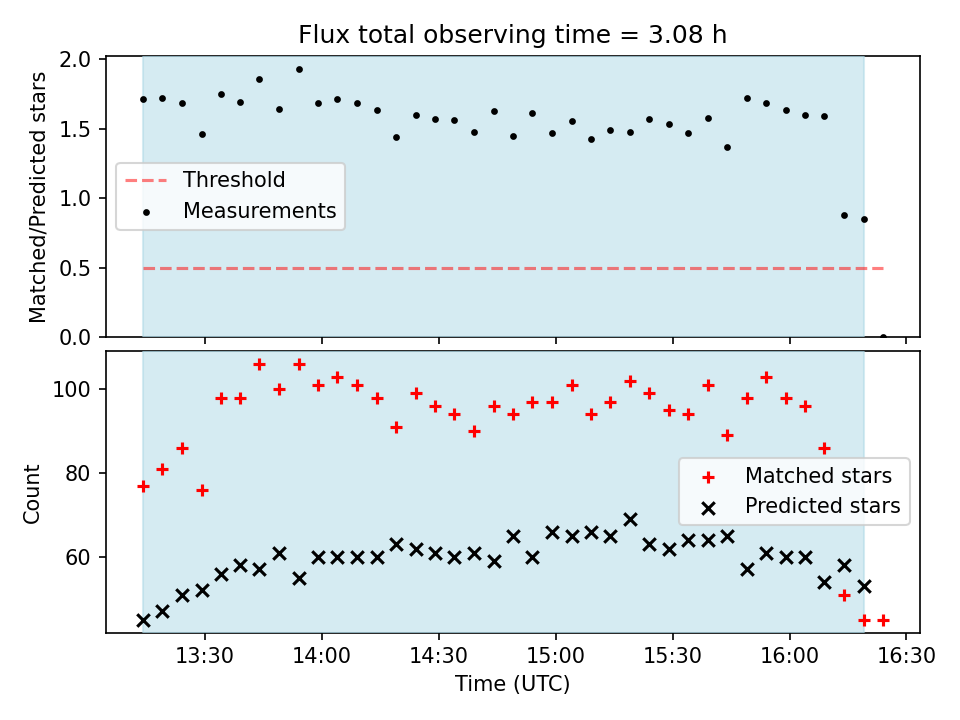 Flux total observing time = 3.08 h

Matched/Predicted stars

2.0
1.5
1.0
0.5
0.0

Threshold
Measurements

Count

100
80
60

Matched stars
Predicted stars

13:30
14:00
14:30
15:00
15:30
16:00
16:30

Time (UTC)